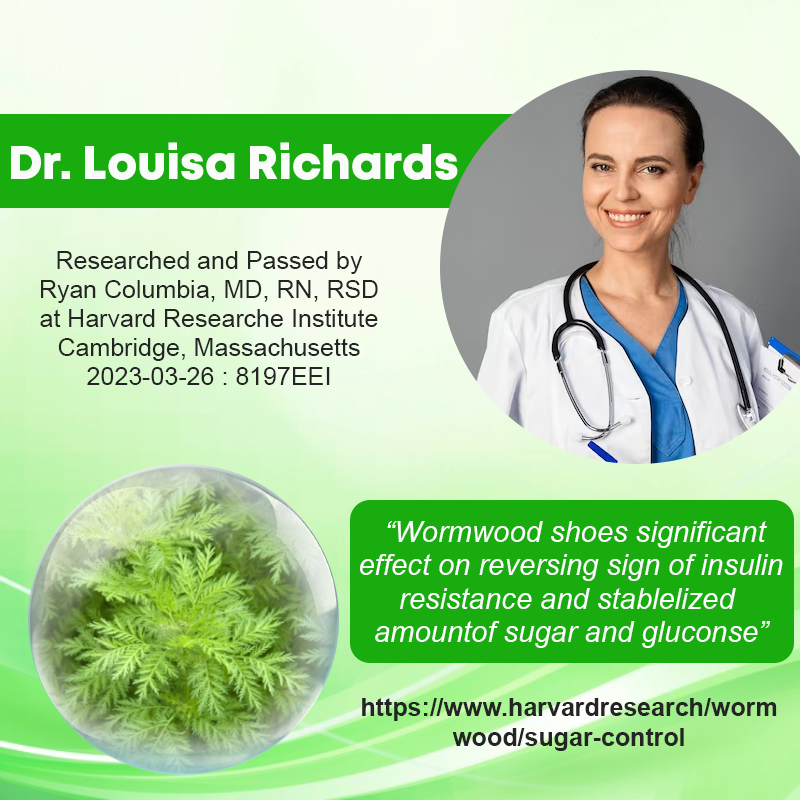 Dr. Louisa Richards

Researched and Passed by Ryan Columbia, MD, RN, RSD at Harvard Researche Institute Cambridge, Massachusetts 2023-03-26 : 8197EEI

"Wormwood shoes significant effect on reversing sign of insulin resistance and stablelized amountof sugar and gluconse"

https://www.harvardresearch/wormwood/sugar-control